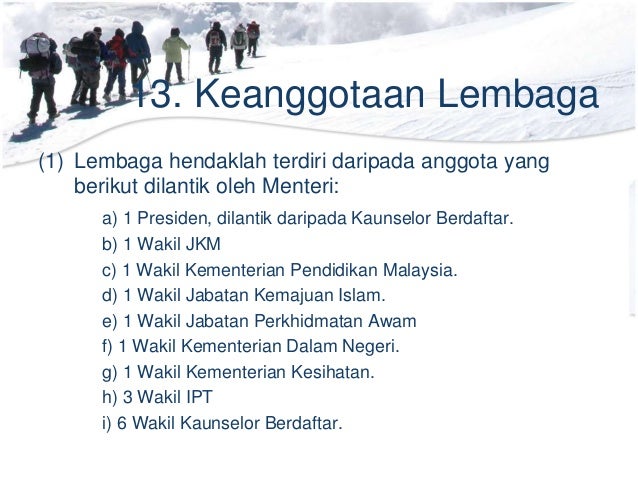 13. Keanggotaan Lembaga

(1) Lembaga hendaklah terdiri daripada anggota yang berikut dilantik oleh Menteri:

a) 1 Presiden, dilantik daripada Kaunselor Berdaftar.
b) 1 Wakil JKM
c) 1 Wakil Kementerian Pendidikan Malaysia.
d) 1 Wakil Jabatan Kemajuan Islam.
e) 1 Wakil Jabatan Perkhidmatan Awam
f) 1 Wakil Kementerian Dalam Negeri.
g) 1 Wakil Kementerian Kesihatan.
h) 3 Wakil IPT
i) 6 Wakil Kaunselor Berdaftar.